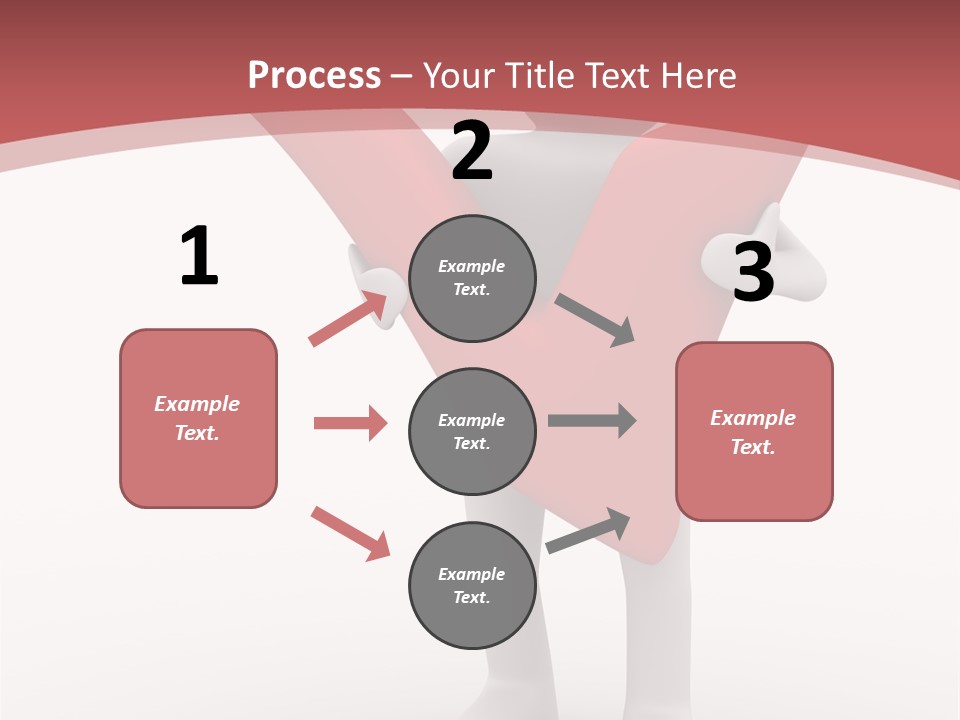 Process – Your Title Text Here

1

Example Text.

2

Example Text.

Example Text.

Example Text.

3

Example Text.